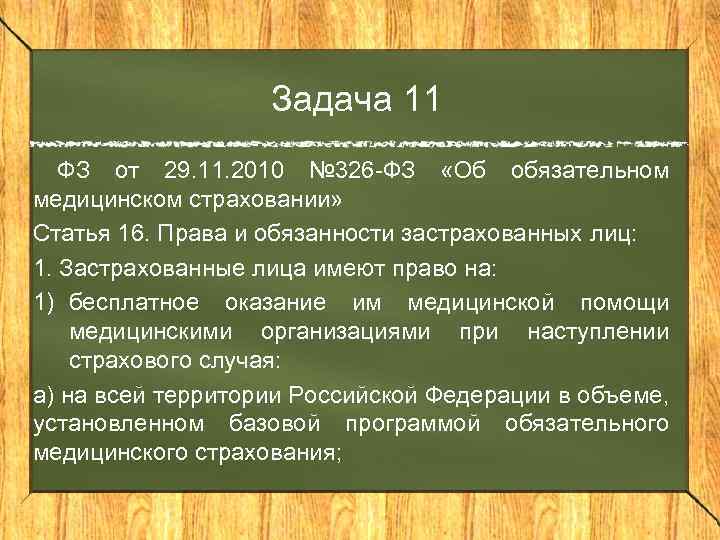 Задача 11

ФЗ от 29.11.2010 №326-ФЗ «Об обязательном медицинском страховании»

Статья 16. Права и обязанности застрахованных лиц:

1. Застрахованные лица имеют право на:

1) бесплатное оказание им медицинской помощи медицинскими организациями при наступлении страхового случая:

а) на всей территории Российской Федерации в объеме, установленном базовой программой обязательного медицинского страхования;